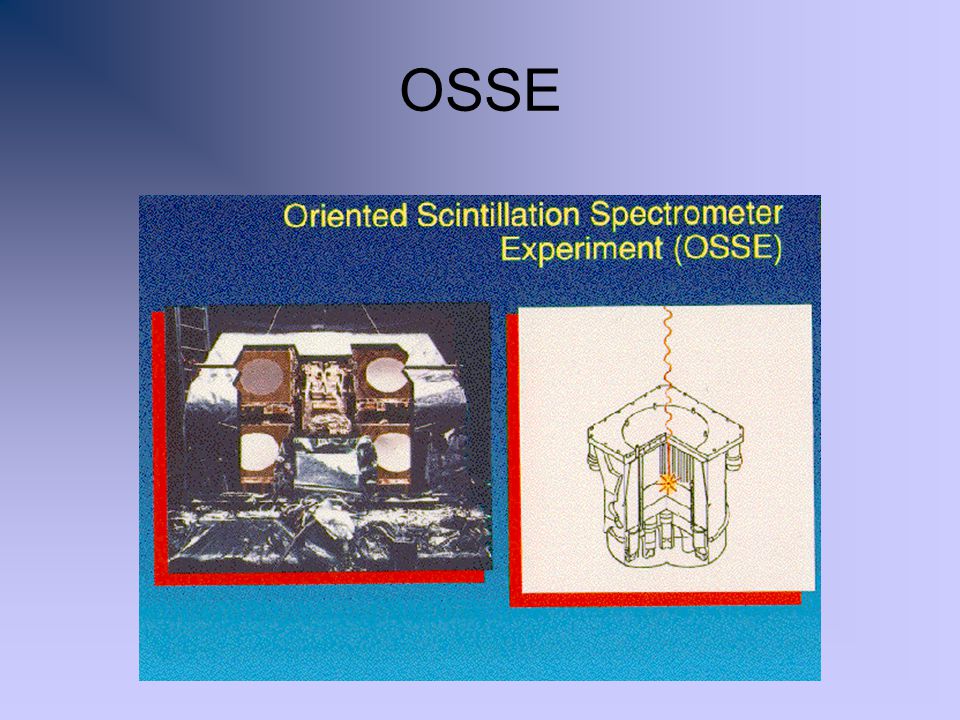 OSSE

Oriented Scintillation Spectrometer Experiment (OSSE)